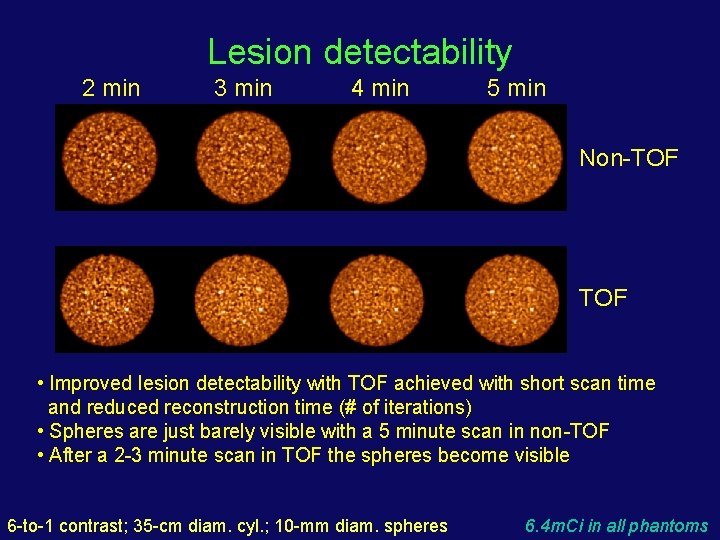 Lesion detectability

2 min 3 min 4 min 5 min

Non-TOF

TOF

• Improved lesion detectability with TOF achieved with short scan time and reduced reconstruction time (# of iterations)
• Spheres are just barely visible with a 5 minute scan in non-TOF
• After a 2-3 minute scan in TOF the spheres become visible

6-to-1 contrast; 35-cm diam. cyl.; 10-mm diam. spheres

6.4mCi in all phantoms